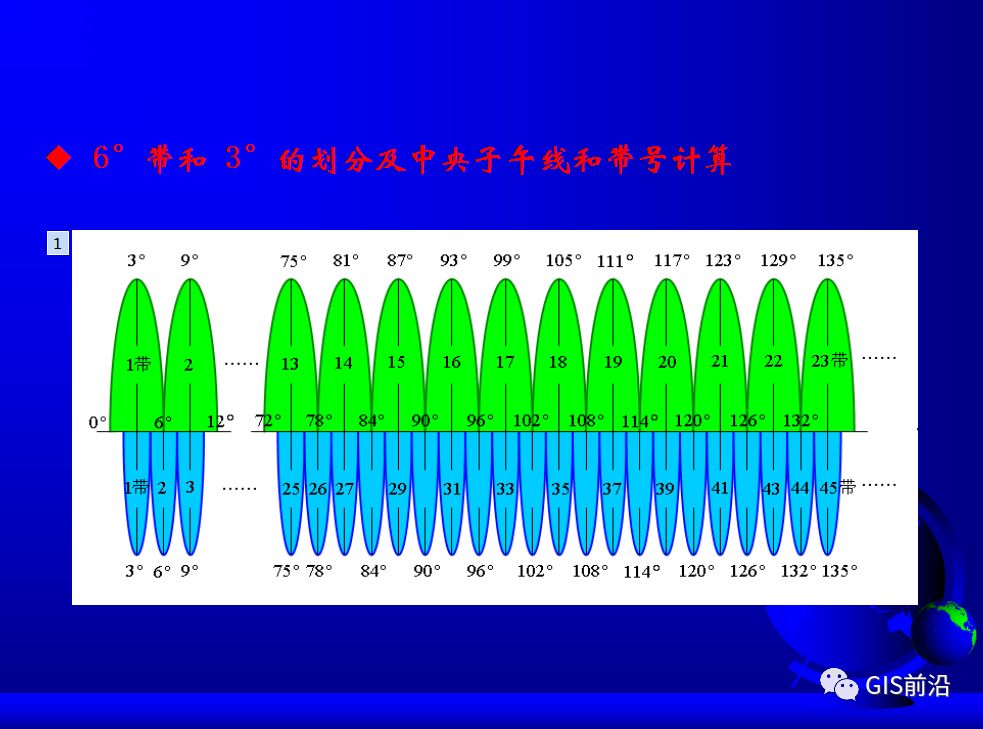 ◆ 6°带和 3°的划分及中央子午线和带号计算

1

3° 9° 75° 81° 87° 93° 99° 105° 111° 117° 123° 129° 135°

1带 2 …… 13 14 15 16 17 18 19 20 21 22 23带 ……

0° 6° 12° 72° 78° 84° 90° 96° 102° 108° 114° 120° 126° 132°

1带 2 3 …… 25 26 27 29 31 33 35 37 39 41 43 44 45带 ……

3° 6° 9° 75° 78° 84° 90° 96° 102° 108° 114° 120° 126° 132° 135°

GIS前沿